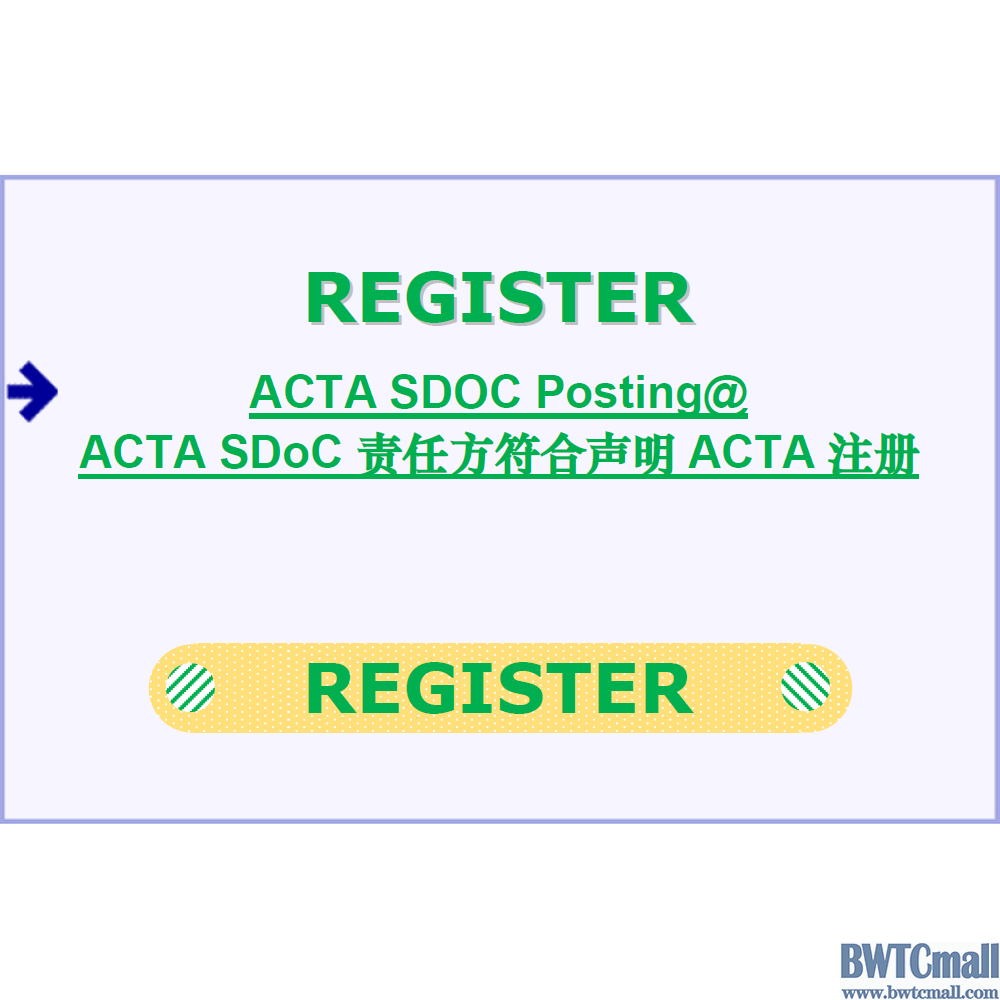 REGISTER

ACTA SDOC Posting@
ACTA SDoC 责任方符合声明 ACTA 注册

REGISTER

BWTCmall
www.bwtcmall.com